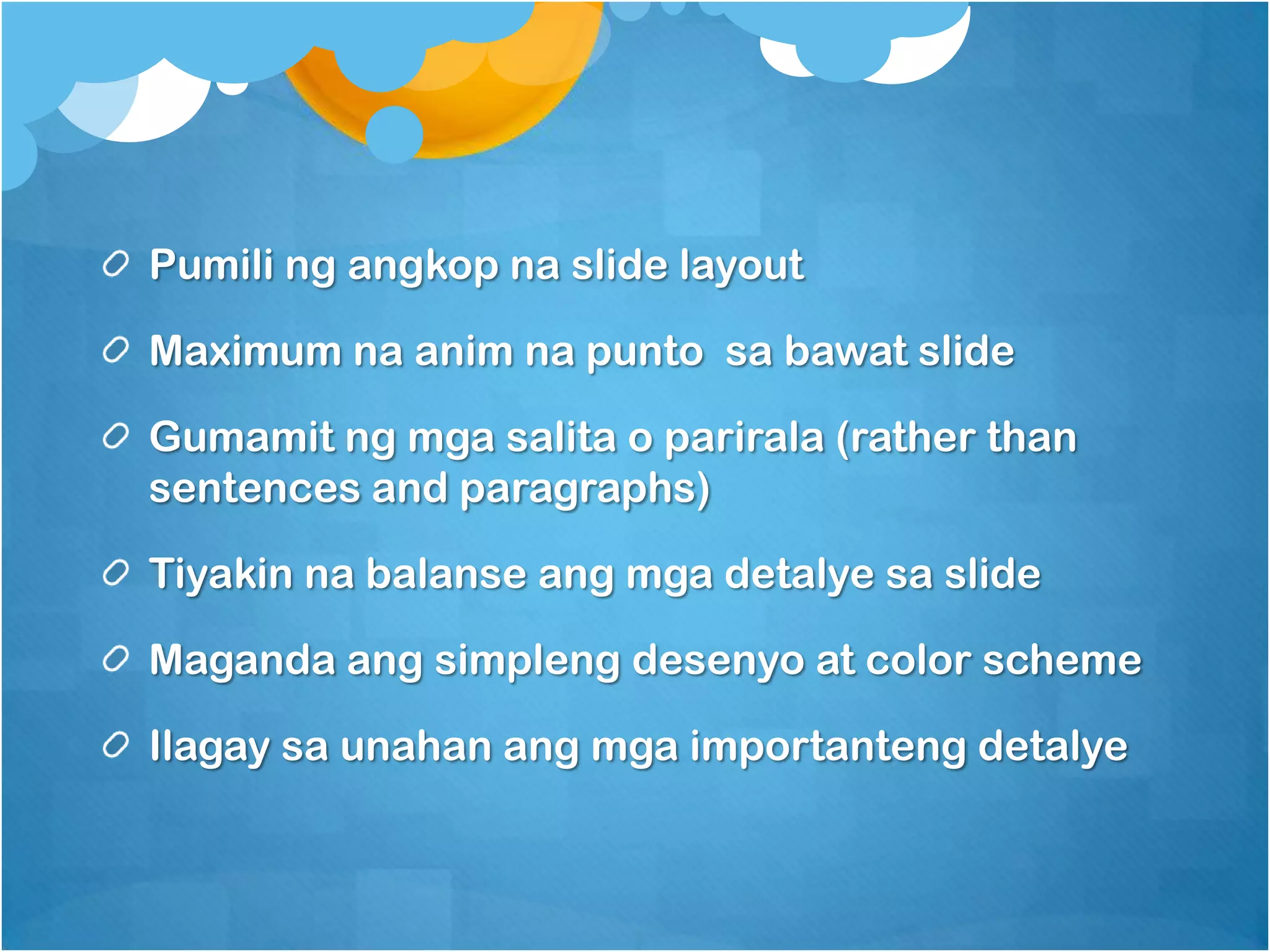 Pumili ng angkop na slide layout

Maximum na anim na punto  sa bawat slide

Gumamit ng mga salita o parirala (rather than sentences and paragraphs)

Tiyakin na balanse ang mga detalye sa slide

Maganda ang simpleng desenyo at color scheme

Ilagay sa unahan ang mga importanteng detalye